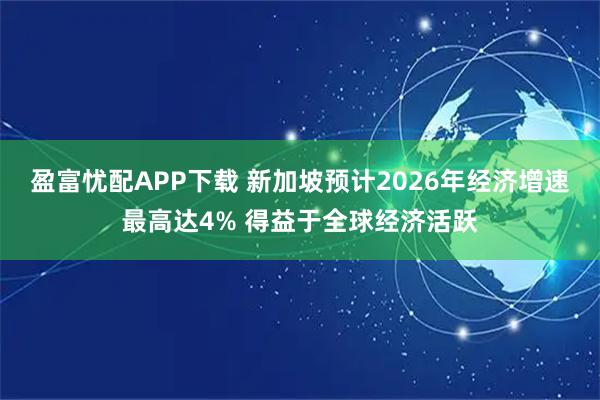 盈富忧配APP下载 新加坡预计2026年经济增速最高达4% 得益于全球经济活跃